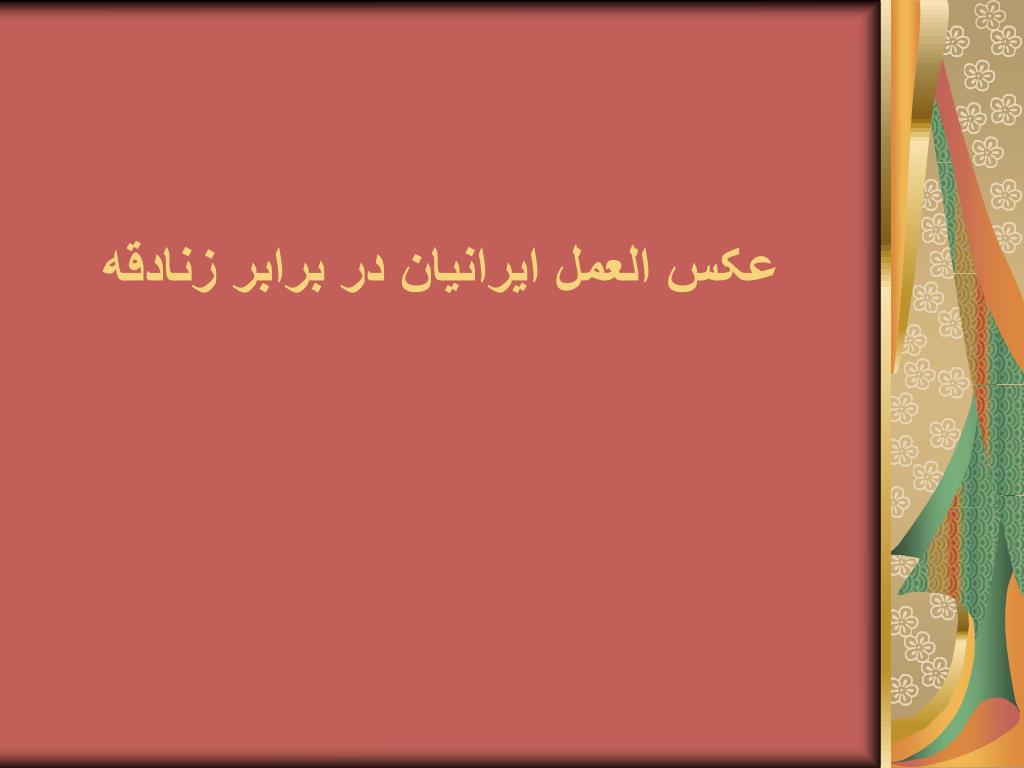 عکس العمل ایرانیان در برابر زنادقه